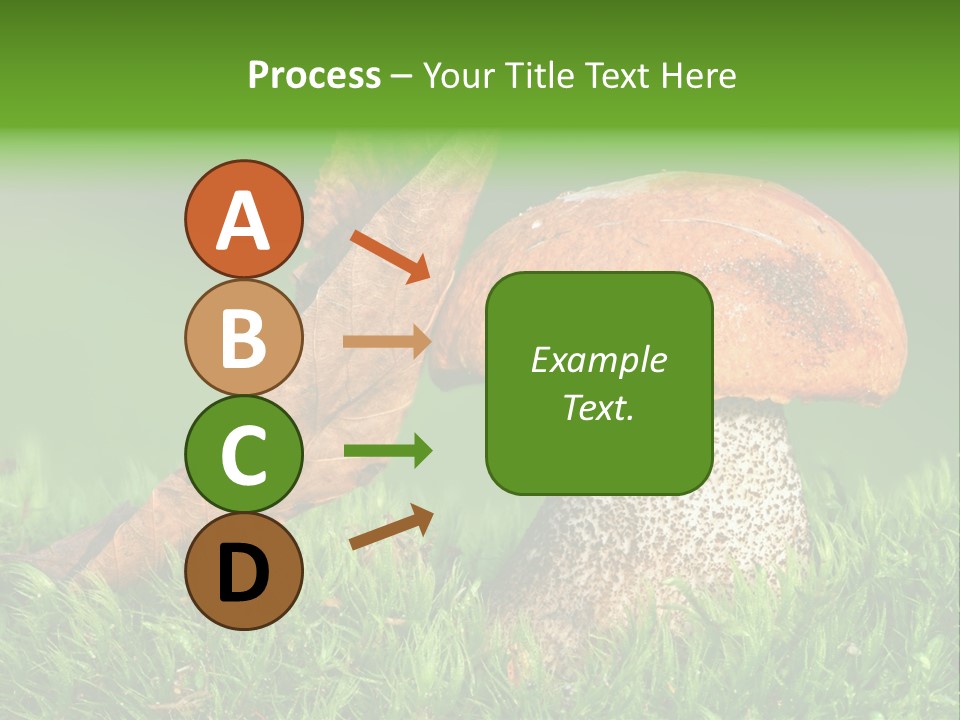 Process – Your Title Text Here

A

B

C

D

Example Text.